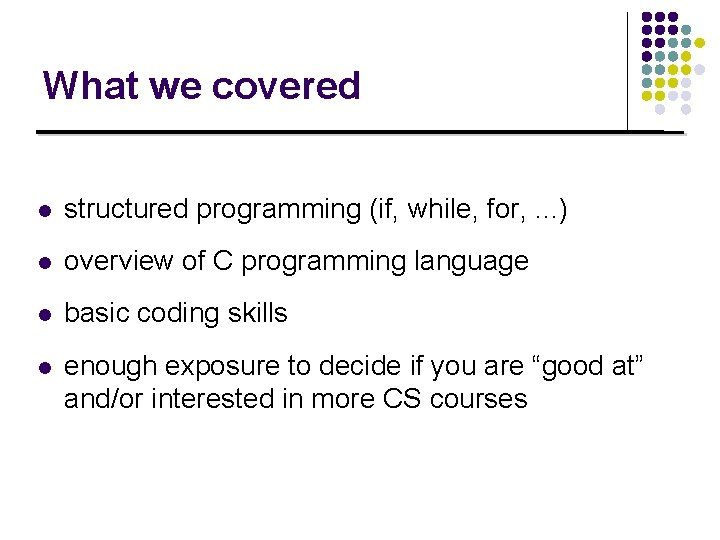 What we covered

- structured programming (if, while, for, ...)
- overview of C programming language
- basic coding skills
- enough exposure to decide if you are “good at” and/or interested in more CS courses